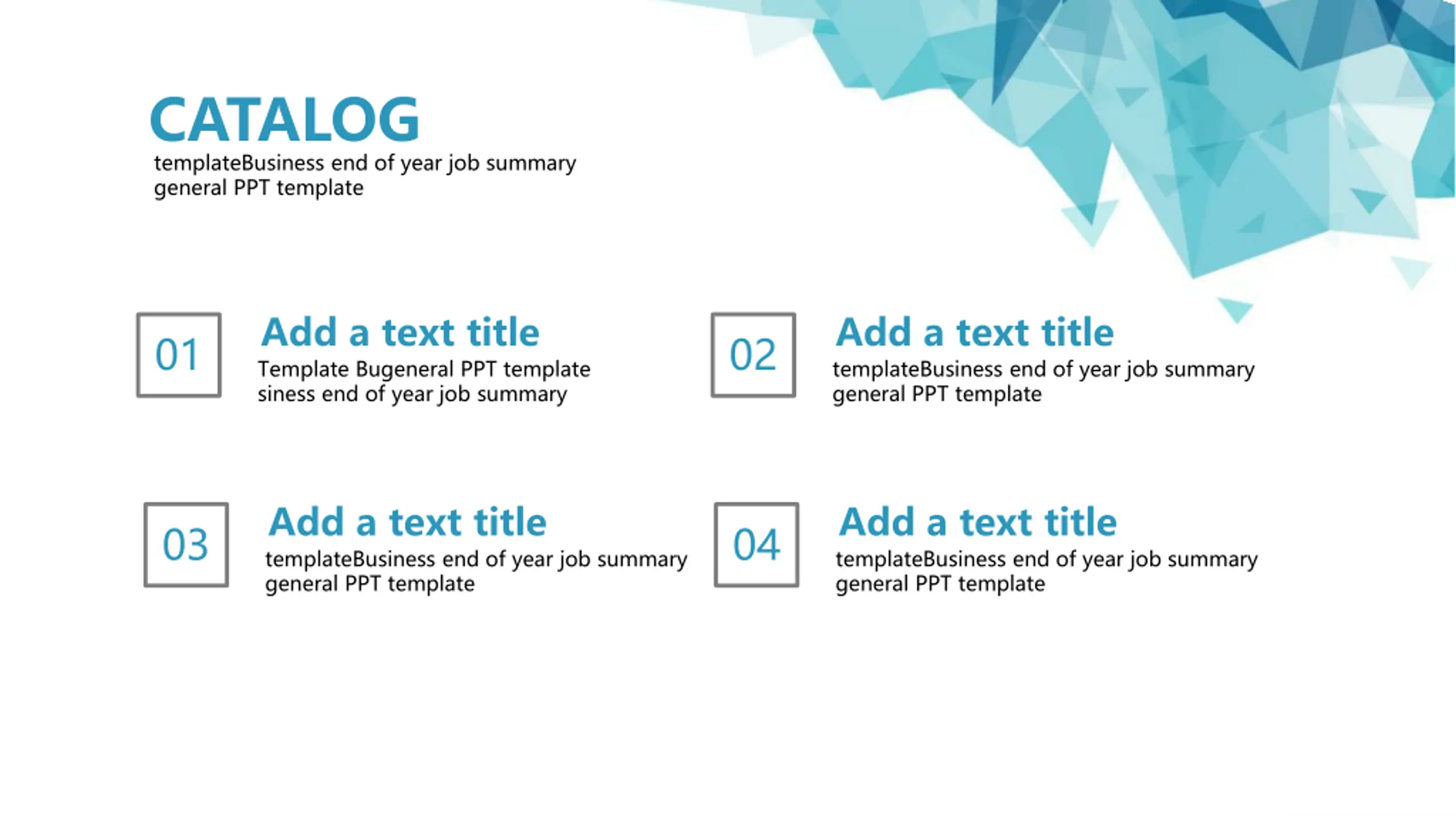 CATALOG
templateBusiness end of year job summary general PPT template

01
Add a text title
Template Bugeneral PPT template siness end of year job summary

02
Add a text title
templateBusiness end of year job summary general PPT template

03
Add a text title
templateBusiness end of year job summary general PPT template

04
Add a text title
templateBusiness end of year job summary general PPT template